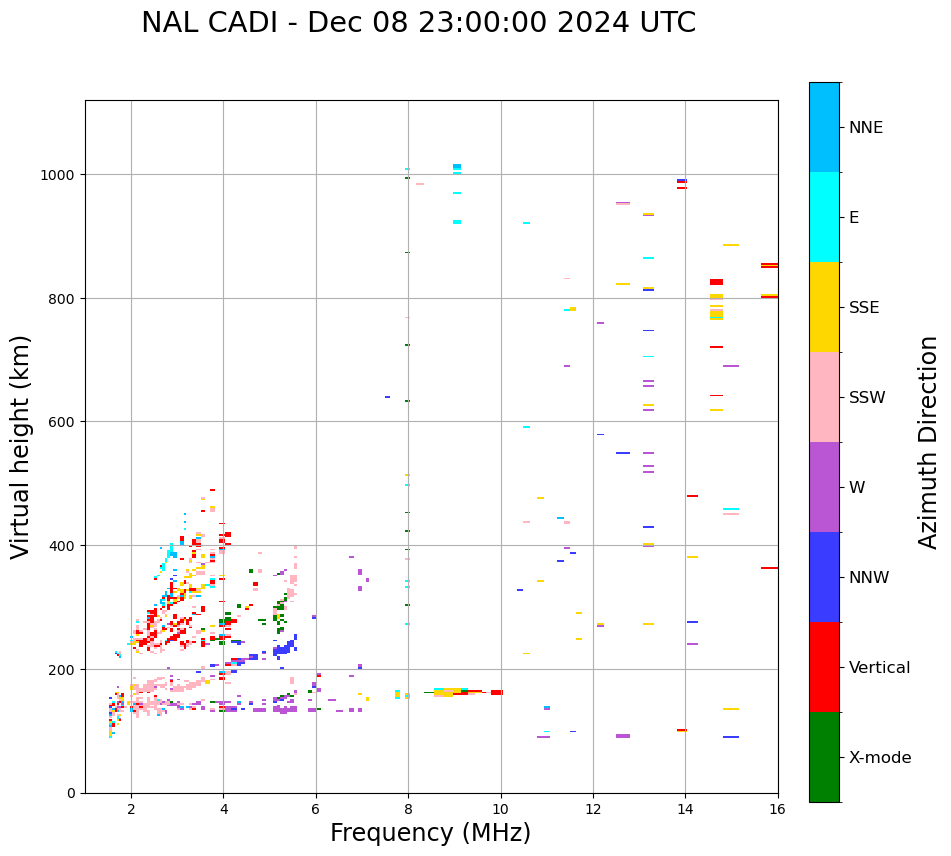 NAL CADI - Dec 08 23:00:00 2024 UTC

Virtual height (km)

1000
800
600
400
200
0

2
4
6
8
10
12
14
16

Frequency (MHz)

NNE
E
SSE
SSW
W
NNW
Vertical
X-mode

Azimuth Direction